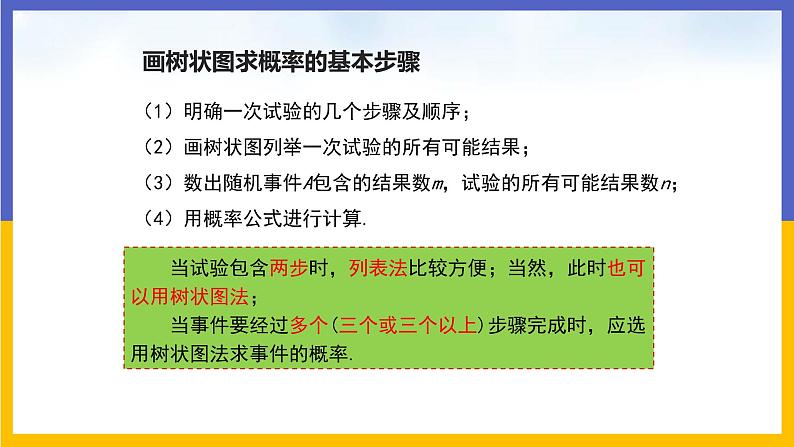 画树状图求概率的基本步骤

（1）明确一次试验的几个步骤及顺序；

（2）画树状图列举一次试验的所有可能结果；

（3）数出随机事件$A$包含的结果数$m$，试验的所有可能结果数$n$；

（4）用概率公式进行计算.

当试验包含两步时，列表法比较方便；当然，此时也可以用树状图法；

当事件要经过多个（三个或三个以上）步骤完成时，应选用树状图法求事件的概率.